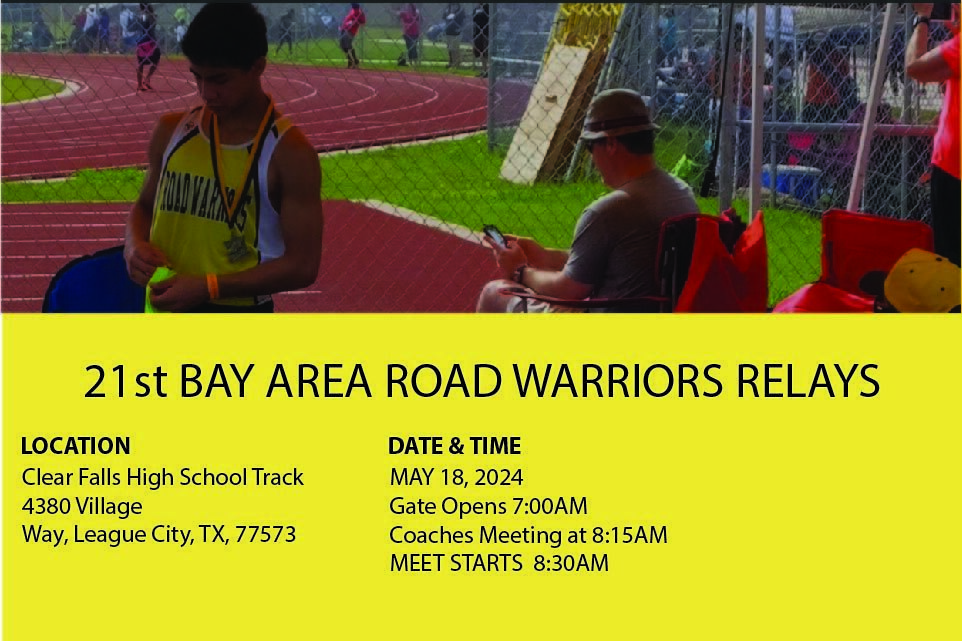 ROAD WARRIORS

21st BAY AREA ROAD WARRIORS RELAYS

LOCATION
Clear Falls High School Track
4380 Village
Way, League City, TX, 77573

DATE & TIME
MAY 18, 2024
Gate Opens 7:00AM
Coaches Meeting at 8:15AM
MEET STARTS 8:30AM